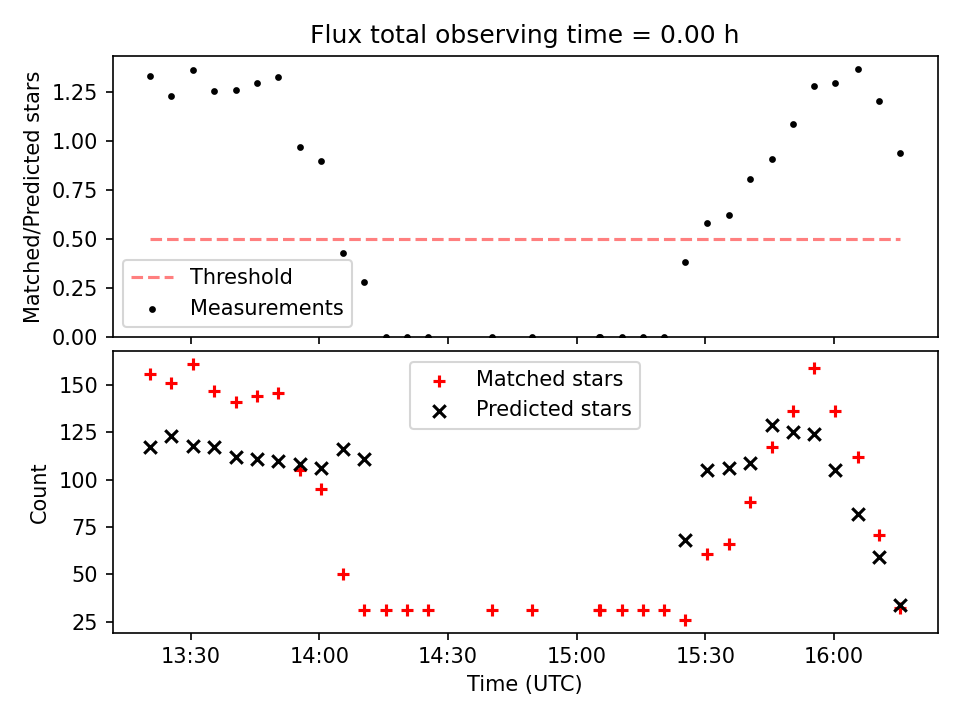 Flux total observing time = 0.00 h

Matched/Predicted stars

1.25
1.00
0.75
0.50
0.25
0.00

Threshold
Measurements

Count

150
125
100
75
50
25

Matched stars
Predicted stars

13:30
14:00
14:30
15:00
15:30
16:00

Time (UTC)